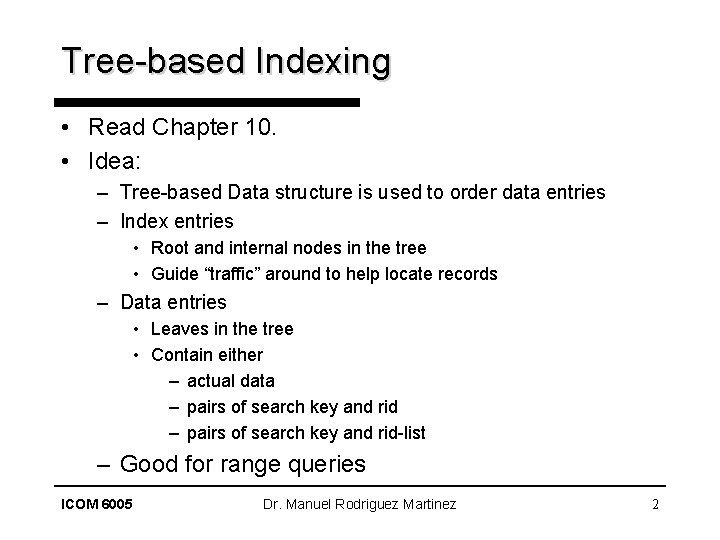 Tree-based Indexing

• Read Chapter 10.
• Idea:
  – Tree-based Data structure is used to order data entries
  – Index entries
    • Root and internal nodes in the tree
    • Guide “traffic” around to help locate records
  – Data entries
    • Leaves in the tree
    • Contain either
      – actual data
      – pairs of search key and rid
      – pairs of search key and rid-list
  – Good for range queries

ICOM 6005
Dr. Manuel Rodriguez Martinez
2